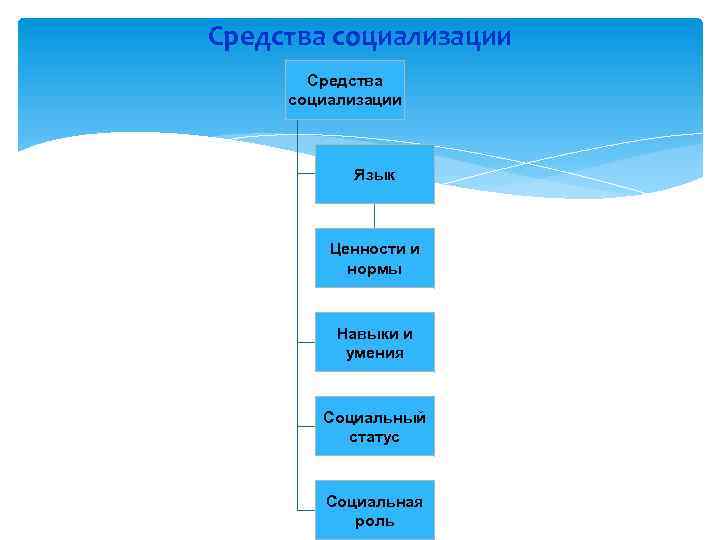 Средства социализации

Средства социализации

Язык

Ценности и нормы

Навыки и умения

Социальный статус

Социальная роль